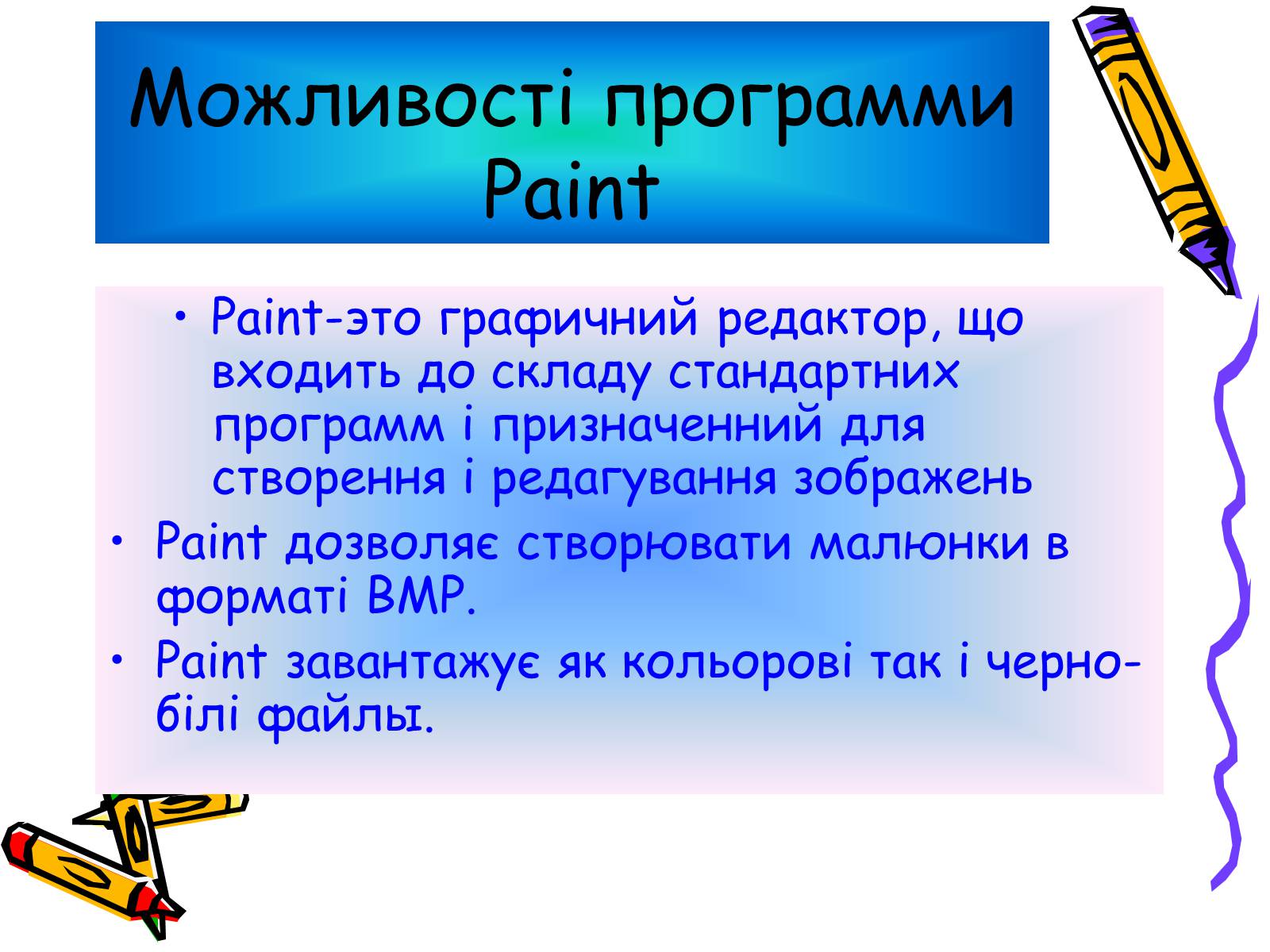 Можливості программи Paint

• Paint-это графичний редактор, що входить до складу стандартних программ і призначенний для створення і редагування зображень

• Paint дозволяє створювати малюнки в форматі BMP.

• Paint завантажує як кольорові так і черно-білі файлы.